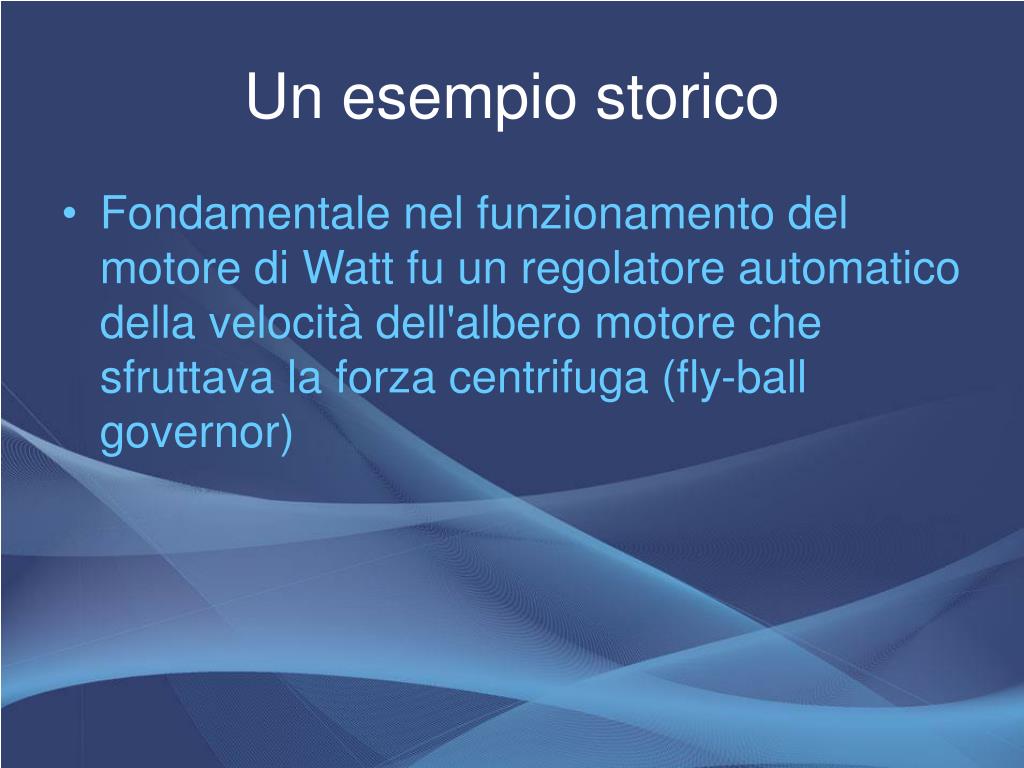 Un esempio storico

• Fondamentale nel funzionamento del motore di Watt fu un regolatore automatico della velocità dell'albero motore che sfruttava la forza centrifuga (fly-ball governor)